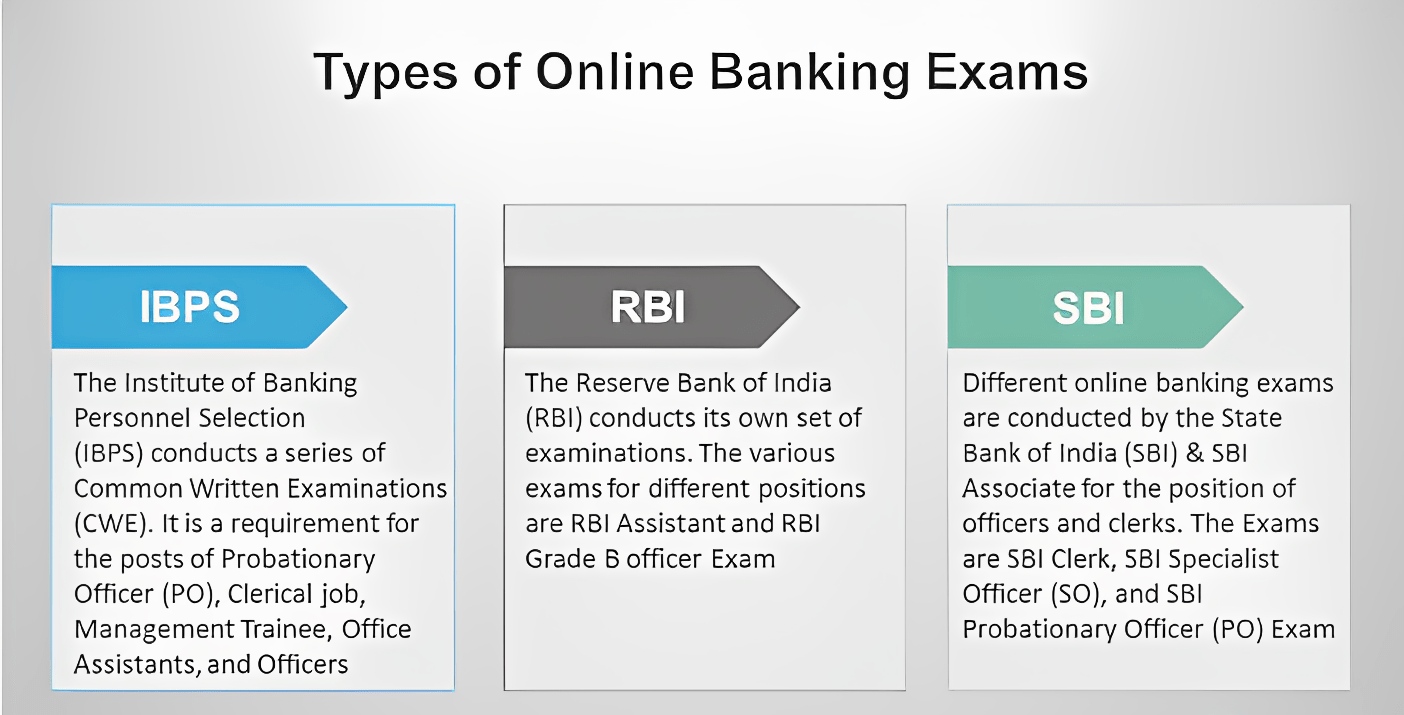 Types of Online Banking Exams

IBPS

The Institute of Banking Personnel Selection (IBPS) conducts a series of Common Written Examinations (CWE). It is a requirement for the posts of Probationary Officer (PO), Clerical job, Management Trainee, Office Assistants, and Officers

RBI

The Reserve Bank of India (RBI) conducts its own set of examinations. The various exams for different positions are RBI Assistant and RBI Grade B officer Exam

SBI

Different online banking exams are conducted by the State Bank of India (SBI) & SBI Associate for the position of officers and clerks. The Exams are SBI Clerk, SBI Specialist Officer (SO), and SBI Probationary Officer (PO) Exam